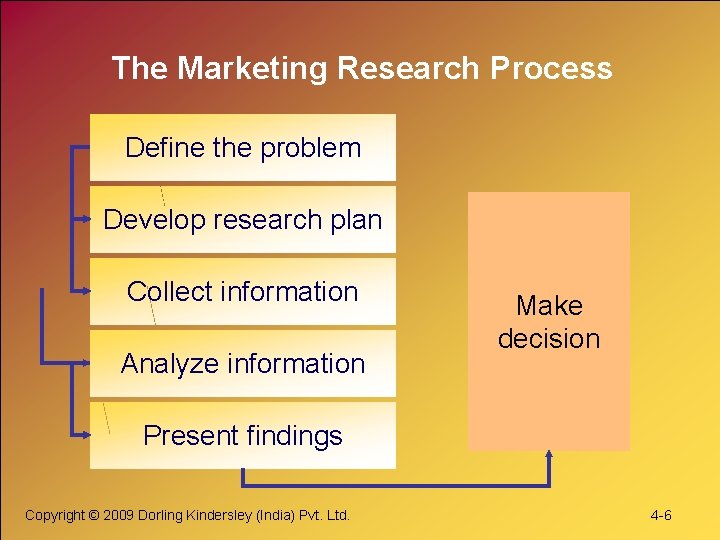 The Marketing Research Process

Define the problem

Develop research plan

Collect information

Analyze information

Present findings

Make decision

Copyright © 2009 Dorling Kindersley (India) Pvt. Ltd.

4-6